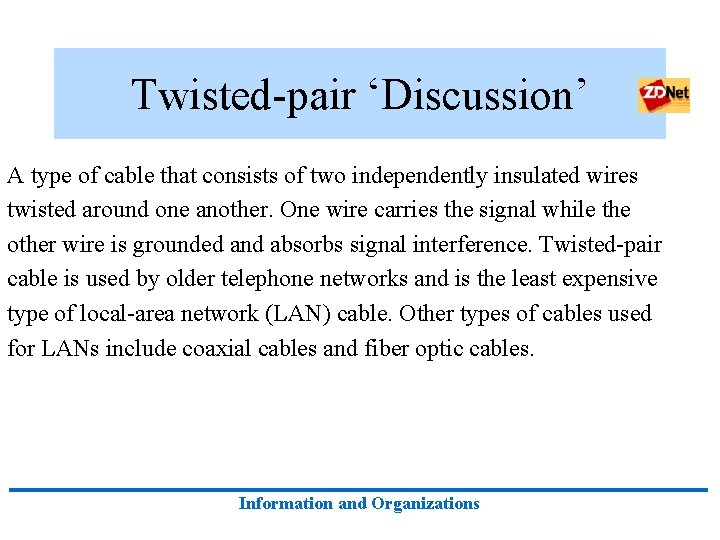 Twisted-pair ‘Discussion’

ZDNet

A type of cable that consists of two independently insulated wires twisted around one another. One wire carries the signal while the other wire is grounded and absorbs signal interference. Twisted-pair cable is used by older telephone networks and is the least expensive type of local-area network (LAN) cable. Other types of cables used for LANs include coaxial cables and fiber optic cables.

Information and Organizations